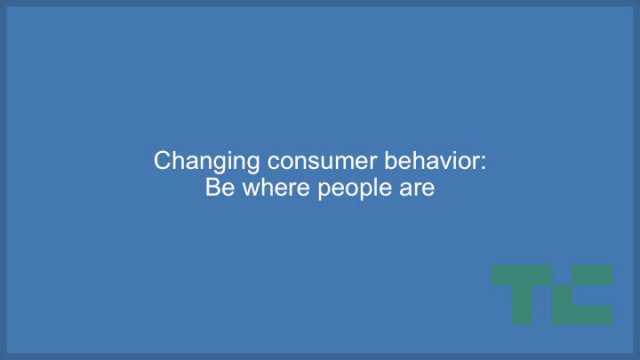 Changing consumer behavior:
Be where people are

TC